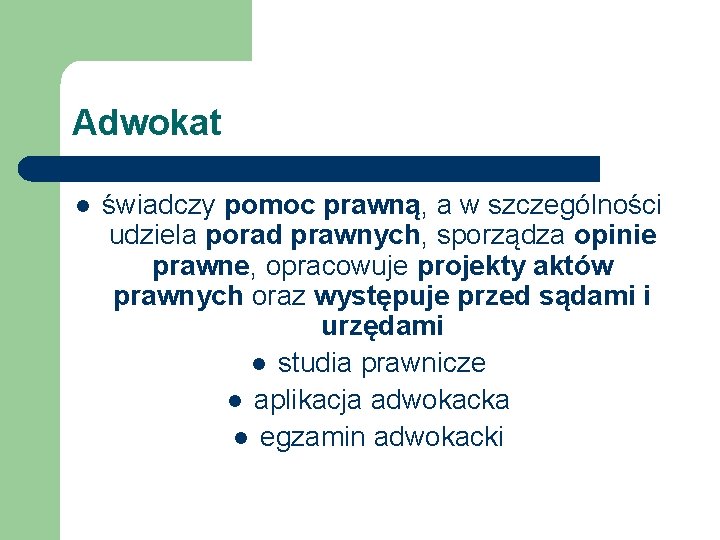 Adwokat

- świadczy pomoc prawną, a w szczególności udziela porad prawnych, sporządza opinie prawne, opracowuje projekty aktów prawnych oraz występuje przed sądami i urzędami
- studia prawnicze
- aplikacja adwokacka
- egzamin adwokacki